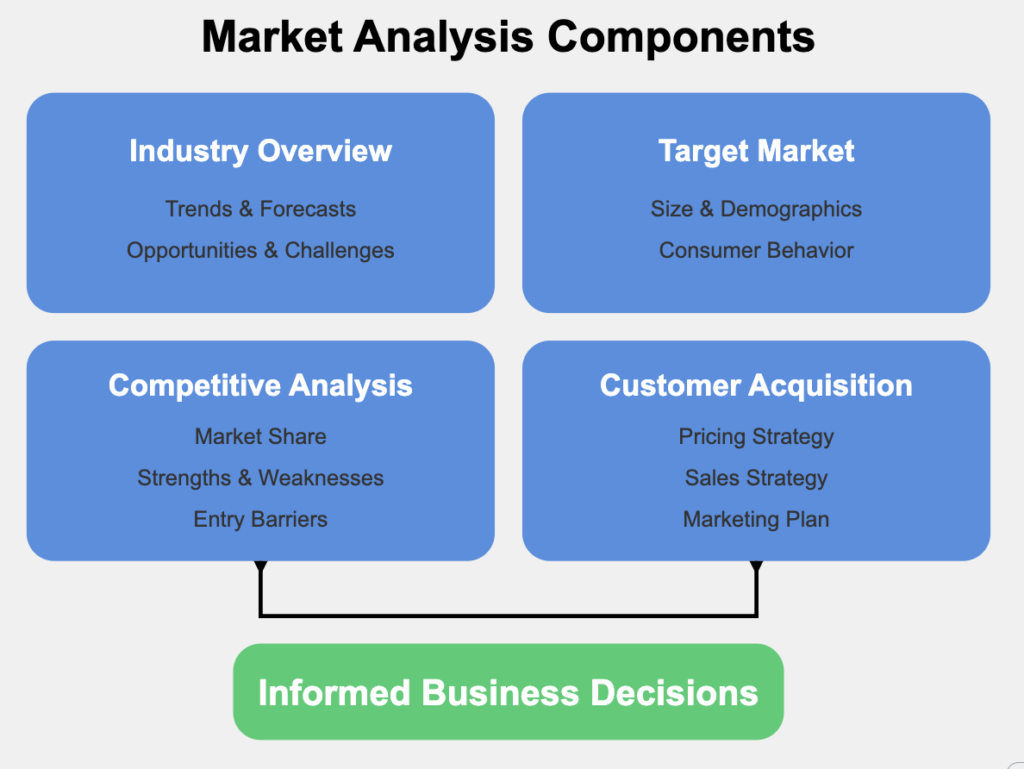 Market Analysis Components

Industry Overview

Trends & Forecasts

Opportunities & Challenges

Target Market

Size & Demographics

Consumer Behavior

Competitive Analysis

Market Share

Strengths & Weaknesses

Entry Barriers

Customer Acquisition

Pricing Strategy

Sales Strategy

Marketing Plan

Informed Business Decisions